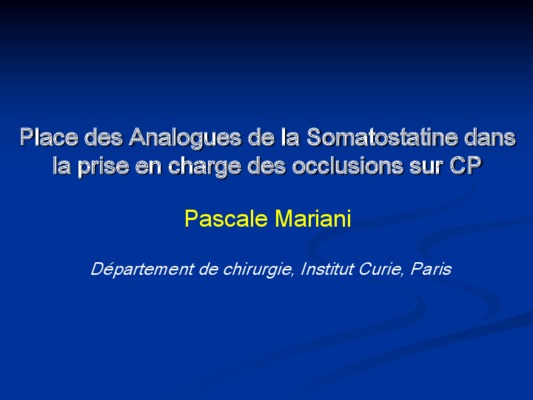 Place des Analogues de la Somatostatine dans la prise en charge des occlusions sur CP

Pascale Mariani

Département de chirurgie, Institut Curie, Paris